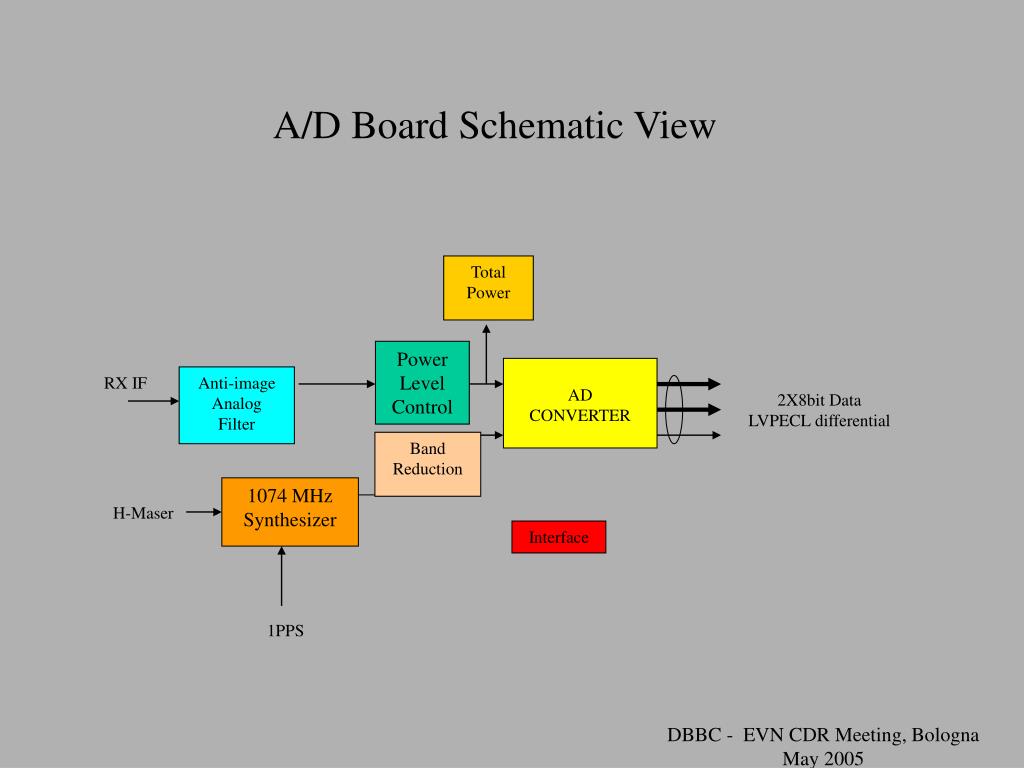 A/D Board Schematic View

Total Power

RX IF

Anti-image Analog Filter

Power Level Control

AD CONVERTER

2X8bit Data LVPECL differential

Band Reduction

H-Maser

1074 MHz Synthesizer

Interface

1PPS

DBBC - EVN CDR Meeting, Bologna May 2005